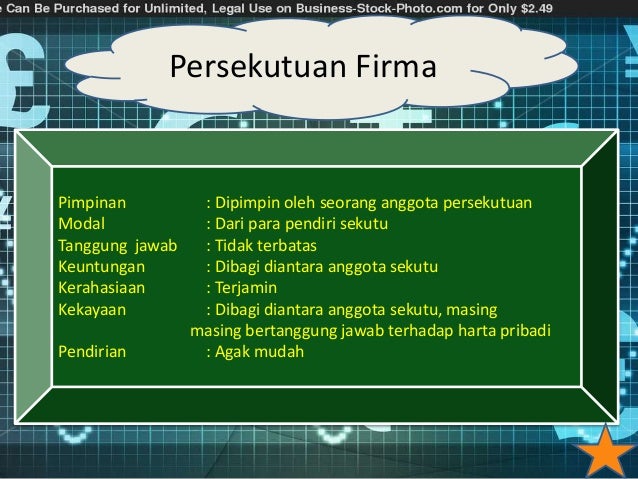 e Can Be Purchased for Unlimited, Legal Use on Business-Stock-Photo.com for Only $2.49

Persekutuan Firma

Pimpinan : Dipimpin oleh seorang anggota persekutuan
Modal : Dari para pendiri sekutu
Tanggung jawab : Tidak terbatas
Keuntungan : Dibagi diantara anggota sekutu
Kerahasiaan : Terjamin
Kekayaan : Dibagi diantara anggota sekutu, masing masing bertanggung jawab terhadap harta pribadi
Pendirian : Agak mudah